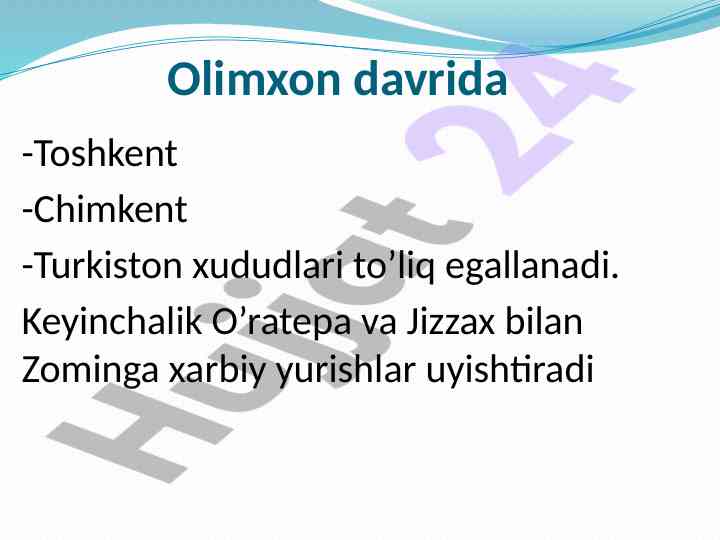 Olimxon davrida

-Toshkent

-Chimkent

-Turkiston xududlari to’liq egallanadi.

Keyinchalik O’ratepa va Jizzax bilan Zominga xarbiy yurishlar uyishtiradi

Hujjat 24